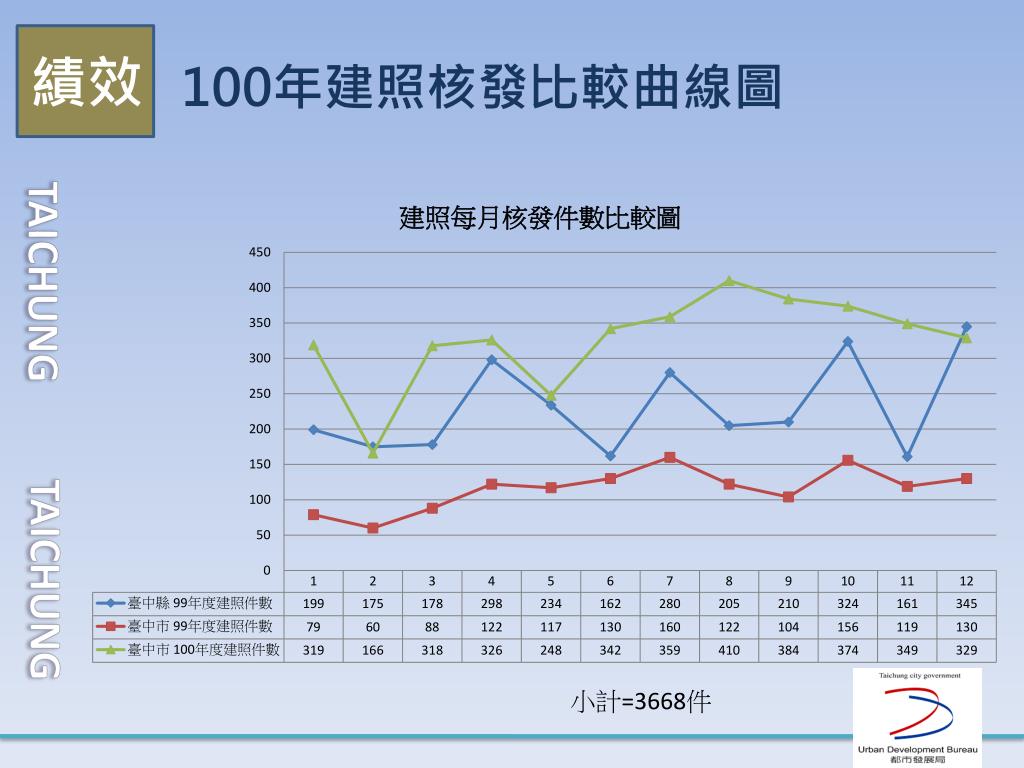 績效

100年建照核發比較曲線圖

TAICHUNG

TAICHUNG

建照每月核發件數比較圖

450
400
350
300
250
200
150
100
50
0

| | 1 | 2 | 3 | 4 | 5 | 6 | 7 | 8 | 9 | 10 | 11 | 12 |
|---|---|---|---|---|---|---|---|---|---|---|---|---|
| 臺中縣 99年度建照件數 | 199 | 175 | 178 | 298 | 234 | 162 | 280 | 205 | 210 | 324 | 161 | 345 |
| 臺中市 99年度建照件數 | 79 | 60 | 88 | 122 | 117 | 130 | 160 | 122 | 104 | 156 | 119 | 130 |
| 臺中市 100年度建照件數 | 319 | 166 | 318 | 326 | 248 | 342 | 359 | 410 | 384 | 374 | 349 | 329 |

小計=3668件

Taichung city government
Urban Development Bureau
都市發展局